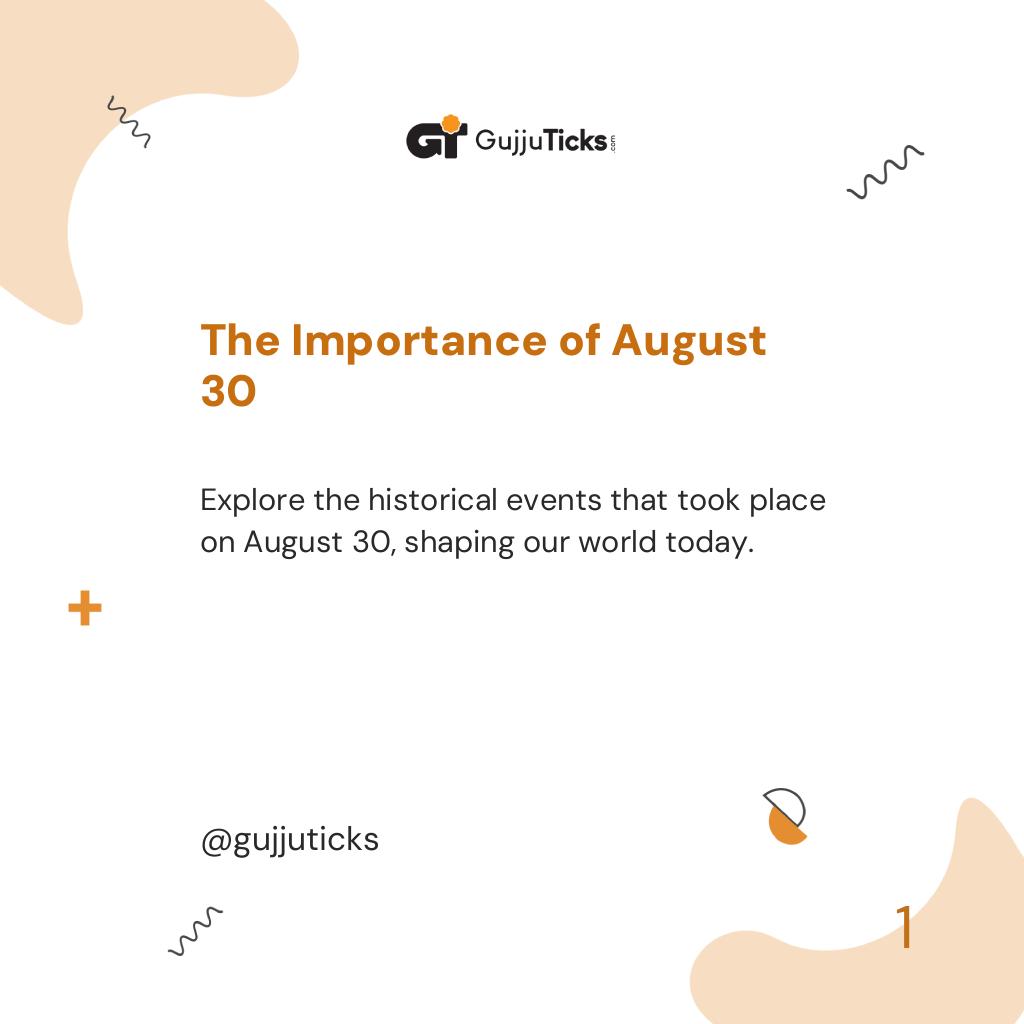 GT GujjuTicks.com

The Importance of August 30

Explore the historical events that took place on August 30, shaping our world today.

@gujjuticks

1